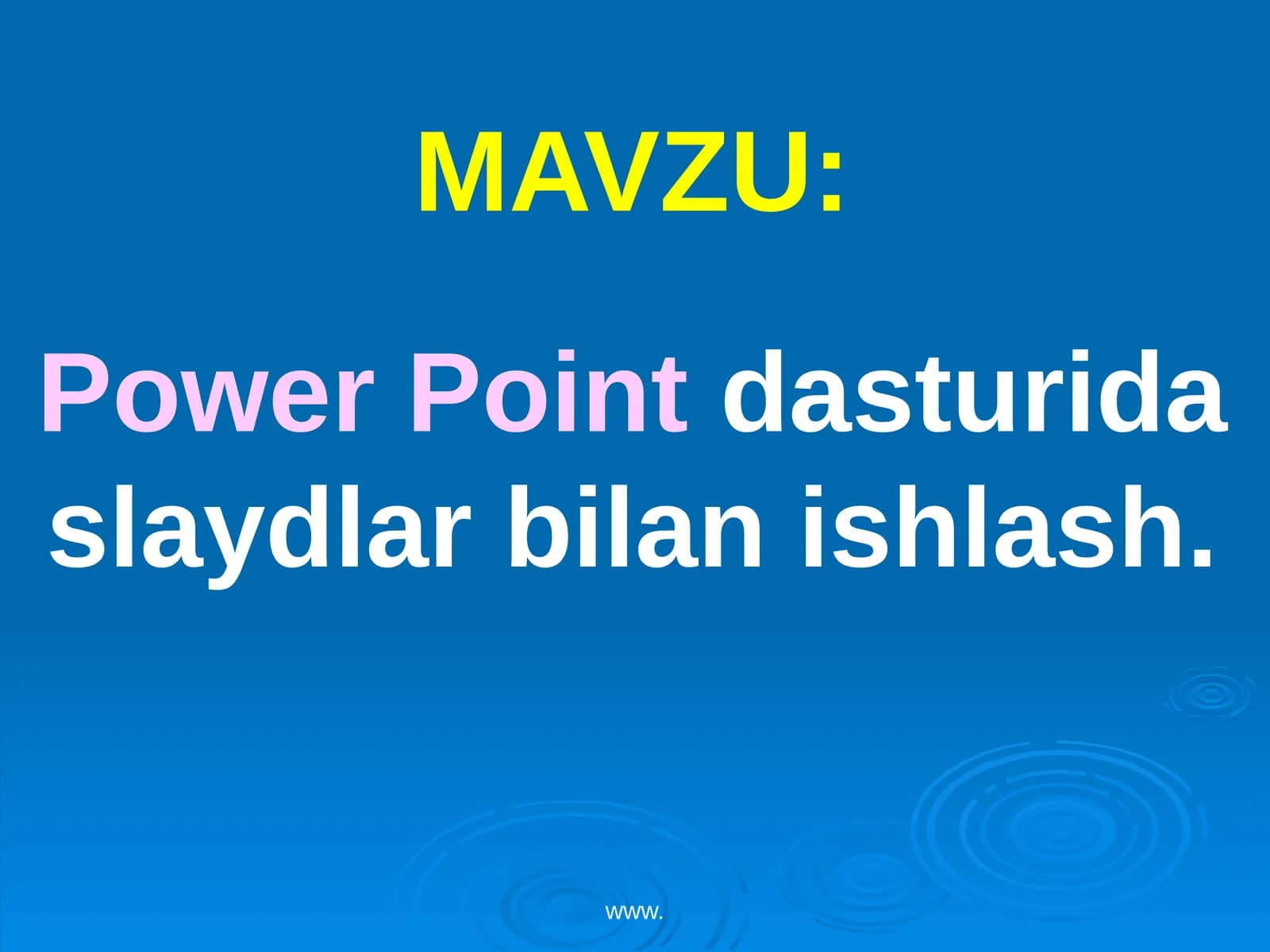 MAVZU:

Power Point dasturida slaydlar bilan ishlash.

www.